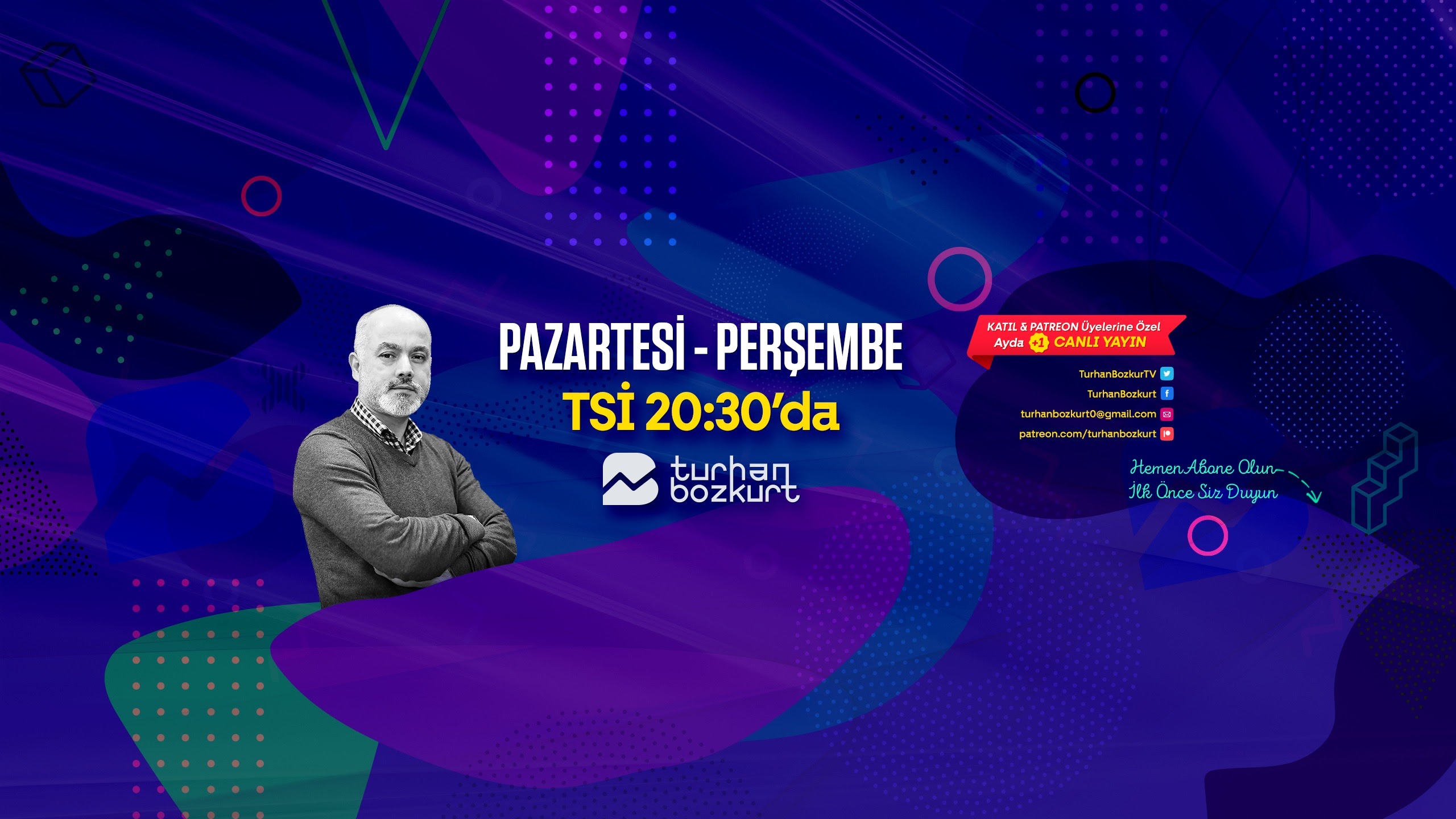 PAZARTESİ - PERŞEMBE
TSİ 20:30'da

turhan bozkurt

KATIL & PATREON Üyelerine Özel
Ayda +1 CANLI YAYIN

TurhanBozkurTV
TurhanBozkurt
turhanbozkurt0@gmail.com
patreon.com/turhanbozkurt

Hemen Abone Olun
İlk Önce Siz Duyun